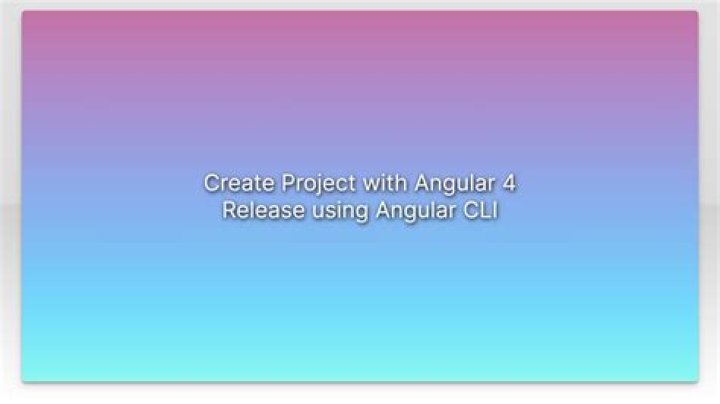 Create Project with Angular 4 Release using Angular CLI